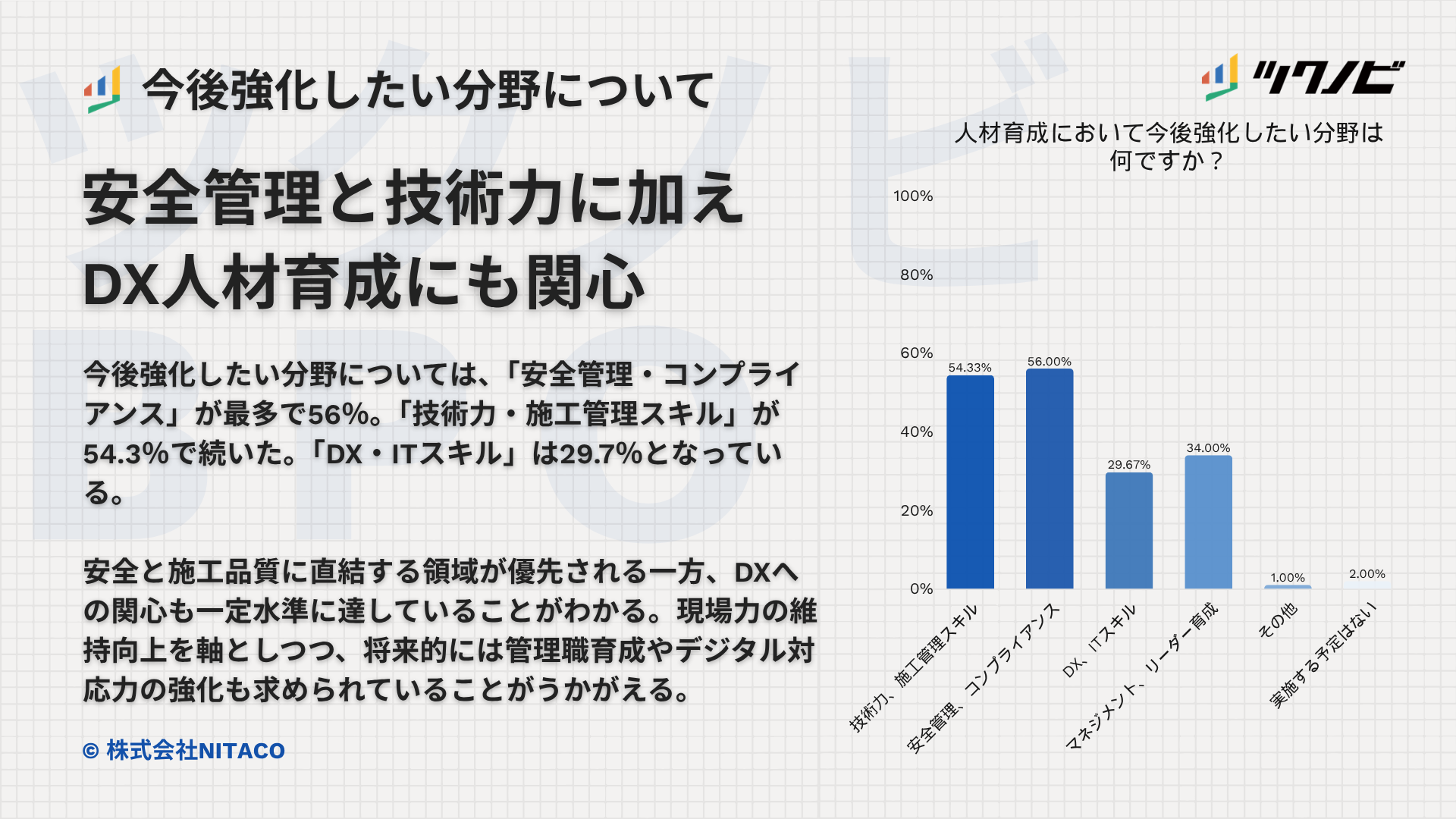 今後強化したい分野について

安全管理と技術力に加え DX人材育成にも関心

今後強化したい分野については、「安全管理・コンプライアンス」が最多で56%。「技術力・施工管理スキル」が54.3%で続いた。「DX・ITスキル」は29.7%となっている。

安全と施工品質に直結する領域が優先される一方、DXへの関心も一定水準に達していることがわかる。現場力の維持向上を軸としつつ、将来的には管理職育成やデジタル対応力の強化も求められていることがうかがえる。

© 株式会社NITACO

ツクノビ

人材育成において今後強化したい分野は何ですか？

100%
80%
60%
40%
20%
0%

54.33%
56.00%
29.67%
34.00%
1.00%
2.00%

技術力、施工管理スキル
安全管理、コンプライアンス
DX、ITスキル
マネジメント、リーダー育成
その他
実施する予定はない